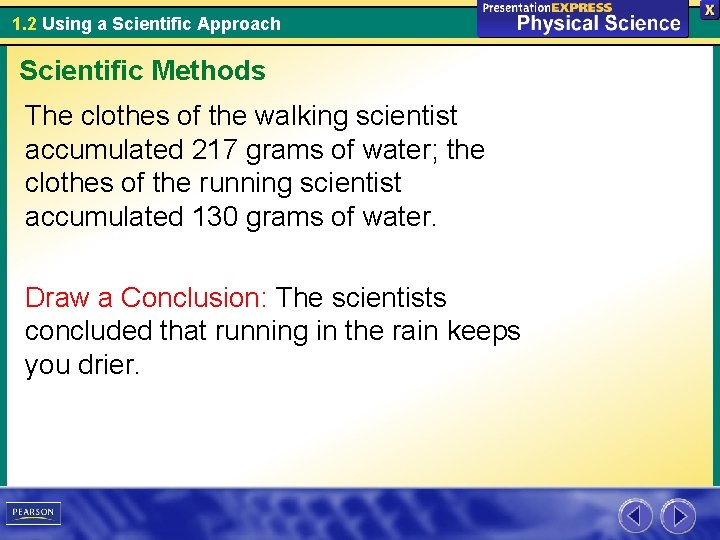 1.2 Using a Scientific Approach

PresentationEXPRESS
Physical Science

X

Scientific Methods

The clothes of the walking scientist accumulated 217 grams of water; the clothes of the running scientist accumulated 130 grams of water.

Draw a Conclusion: The scientists concluded that running in the rain keeps you drier.

PEARSON